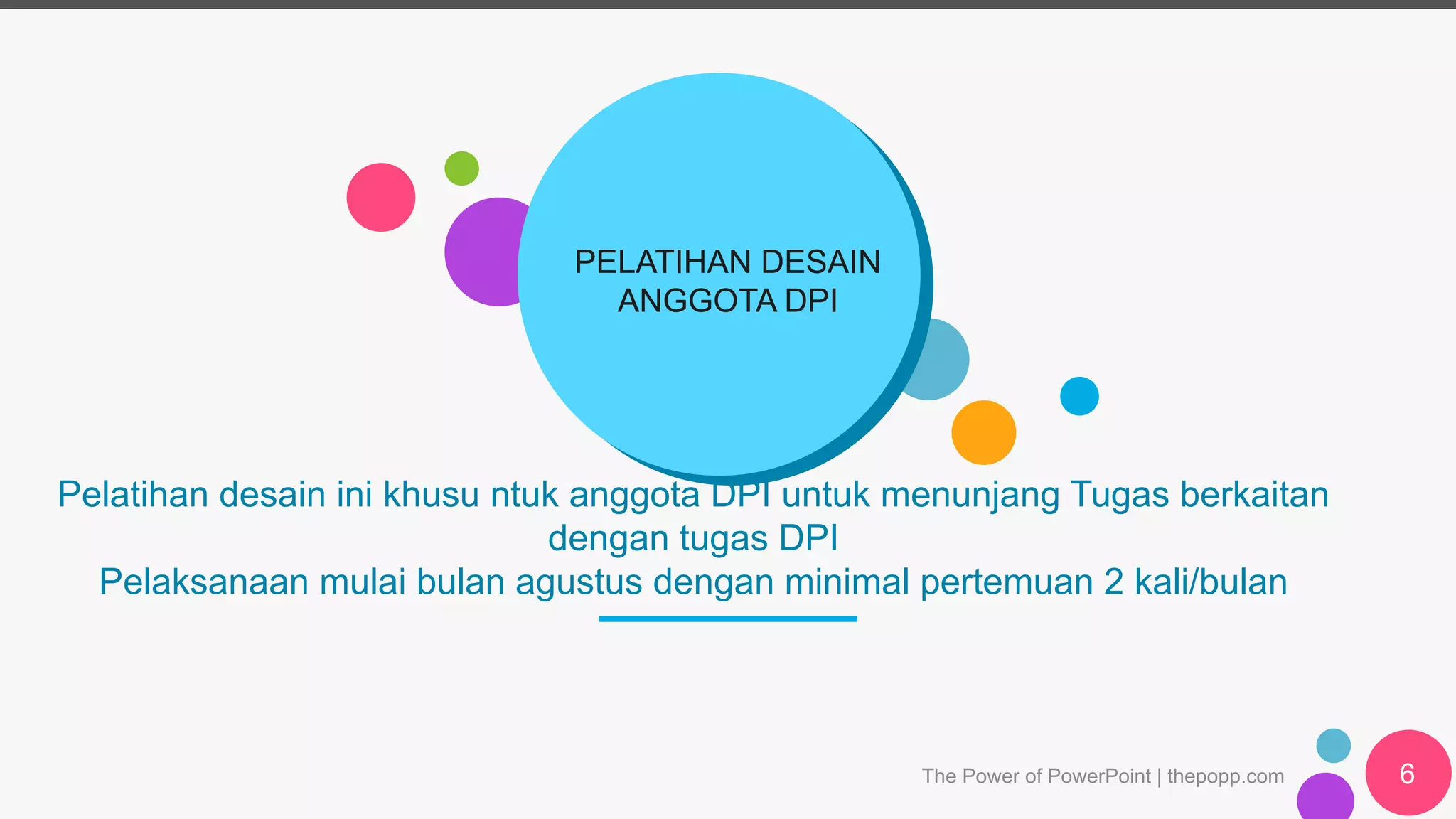 PELATIHAN DESAIN ANGGOTA DPI

Pelatihan desain ini khusu ntuk anggota DPI untuk menunjang Tugas berkaitan dengan tugas DPI
Pelaksanaan mulai bulan agustus dengan minimal pertemuan 2 kali/bulan

The Power of PowerPoint | thepopp.com

6